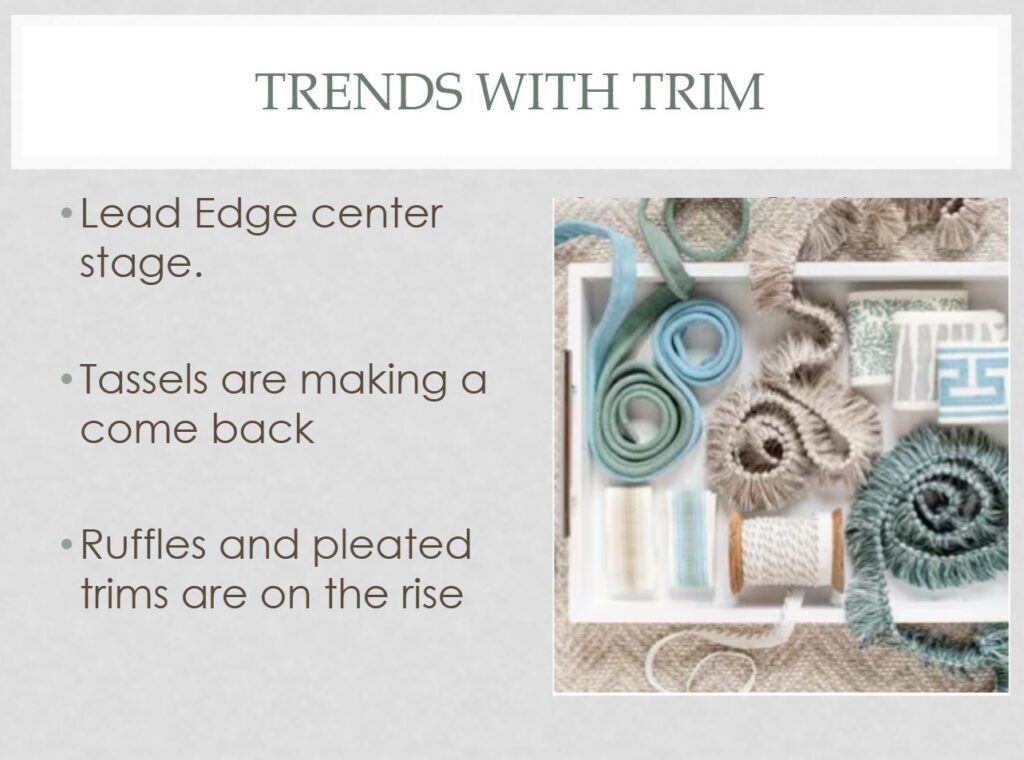 TRENDS WITH TRIM

• Lead Edge center stage.

• Tassels are making a come back

• Ruffles and pleated trims are on the rise